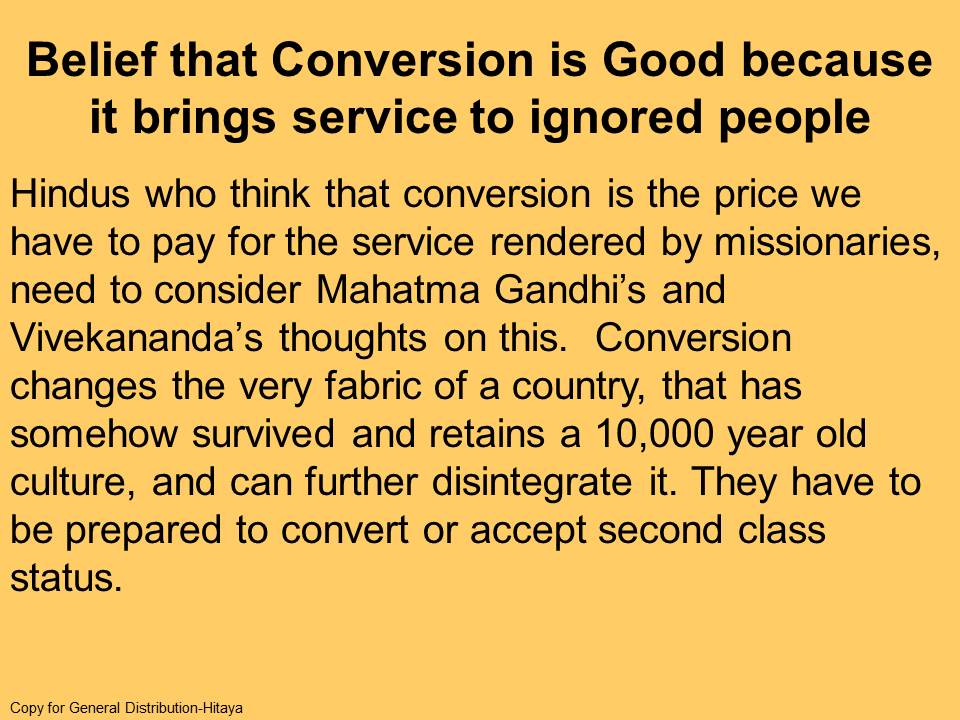 Belief that Conversion is Good because it brings service to ignored people

Hindus who think that conversion is the price we have to pay for the service rendered by missionaries, need to consider Mahatma Gandhi’s and Vivekananda’s thoughts on this. Conversion changes the very fabric of a country, that has somehow survived and retains a 10,000 year old culture, and can further disintegrate it. They have to be prepared to convert or accept second class status.

Copy for General Distribution-Hitaya